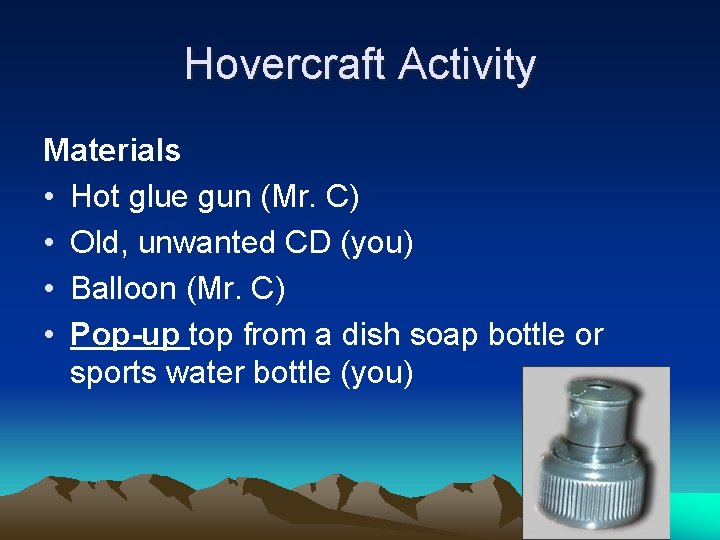 Hovercraft Activity

Materials

• Hot glue gun (Mr. C)
• Old, unwanted CD (you)
• Balloon (Mr. C)
• Pop-up top from a dish soap bottle or sports water bottle (you)